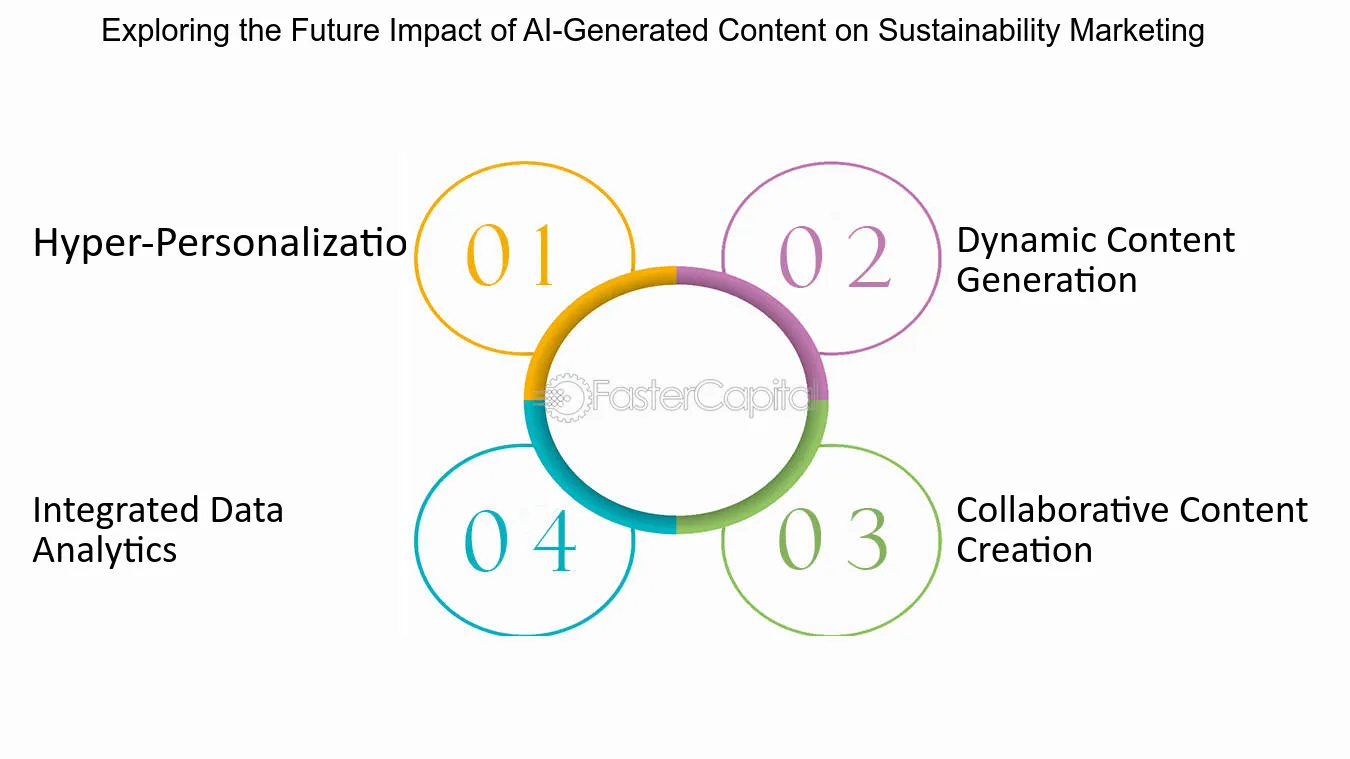 Exploring the Future Impact of AI-Generated Content on Sustainability Marketing

Hyper-Personalizatio

01

02

Dynamic Content Generation

FasterCapital

Integrated Data Analytics

04

03

Collaborative Content Creation